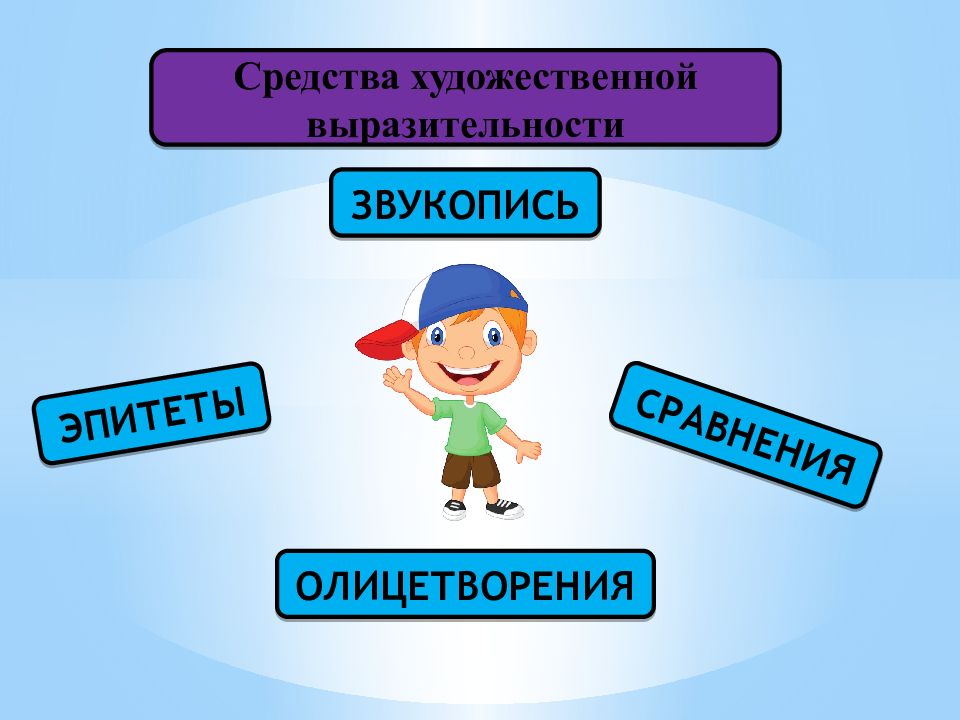 Средства художественной выразительности

ЗВУКОПИСЬ

ЭПИТЕТЫ

СРАВНЕНИЯ

ОЛИЦЕТВОРЕНИЯ